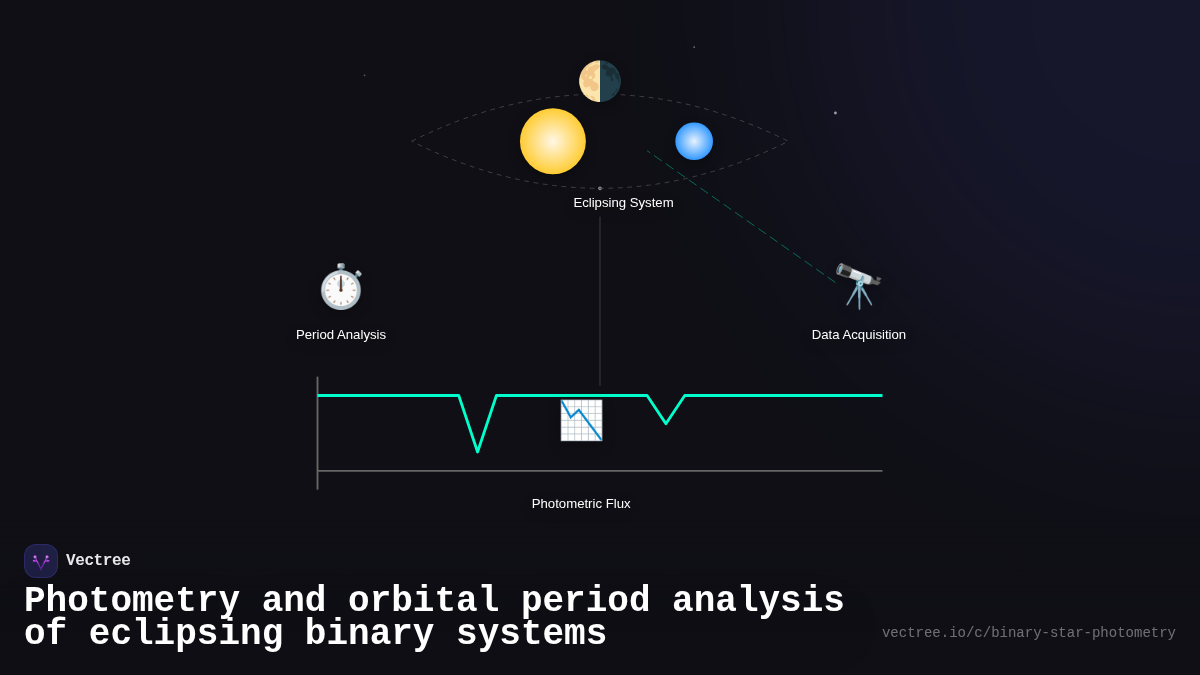 Eclipsing System

Period Analysis

Data Acquisition

Photometric Flux

Vectree

Photometry and orbital period analysis of eclipsing binary systems

vectree.io/c/binary-star-photometry